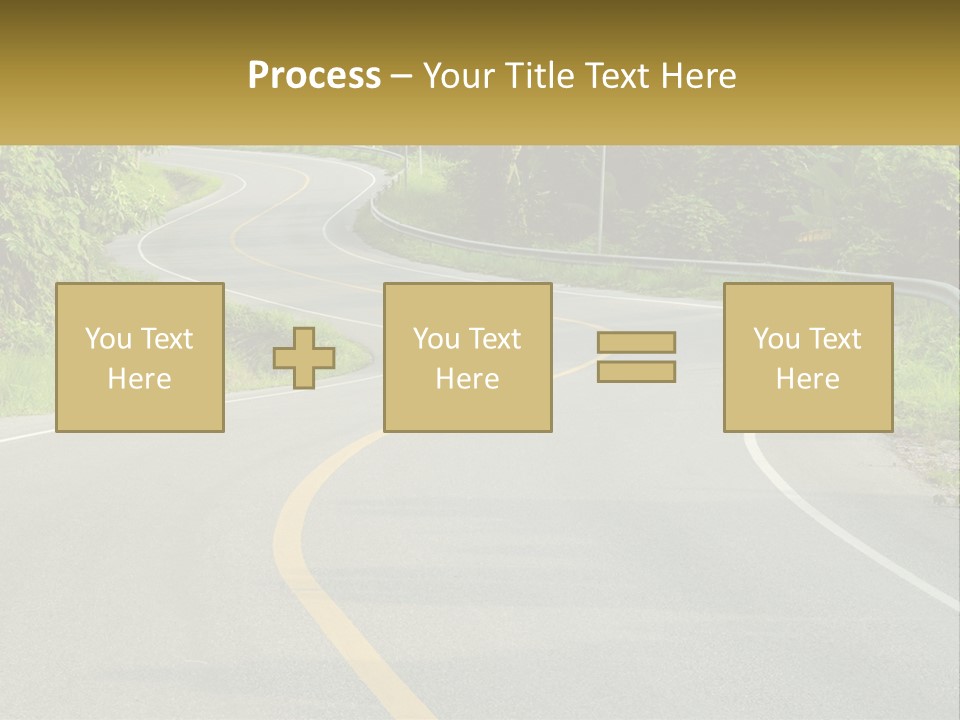 Process – Your Title Text Here

You Text Here

You Text Here

You Text Here